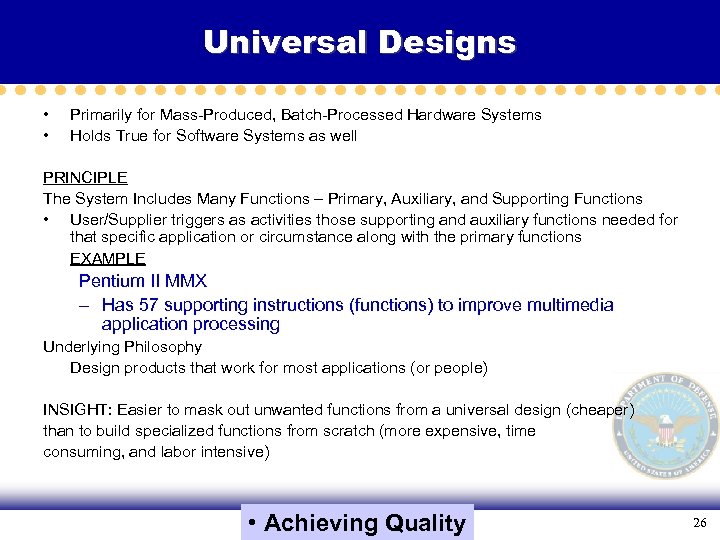 Universal Designs

• Primarily for Mass-Produced, Batch-Processed Hardware Systems
• Holds True for Software Systems as well

PRINCIPLE
The System Includes Many Functions – Primary, Auxiliary, and Supporting Functions
• User/Supplier triggers as activities those supporting and auxiliary functions needed for that specific application or circumstance along with the primary functions
EXAMPLE
Pentium II MMX
– Has 57 supporting instructions (functions) to improve multimedia application processing
Underlying Philosophy
Design products that work for most applications (or people)

INSIGHT: Easier to mask out unwanted functions from a universal design (cheaper) than to build specialized functions from scratch (more expensive, time consuming, and labor intensive)

DEPARTMENT OF DEFENSE
UNITED STATES OF AMERICA

• Achieving Quality

26